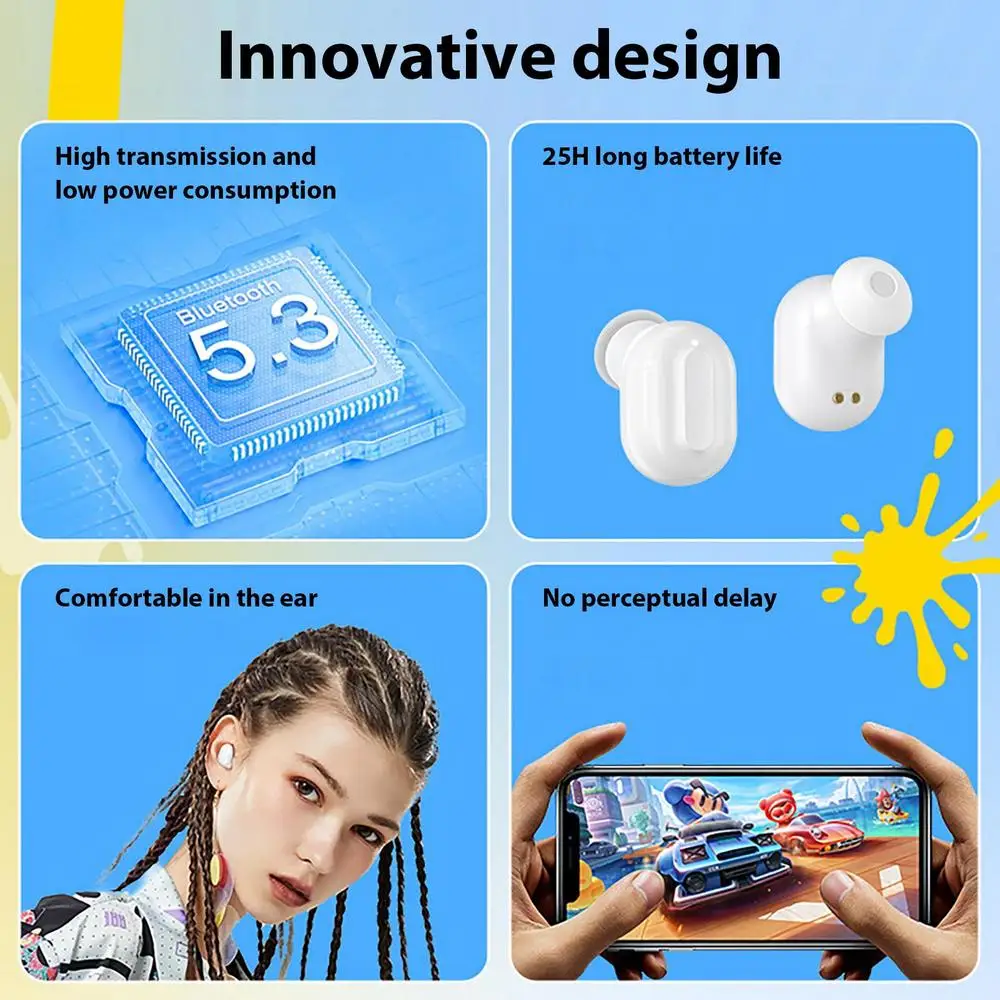 Innovative design

High transmission and low power consumption

Bluetooth 5.3

25H long battery life

Comfortable in the ear

No perceptual delay